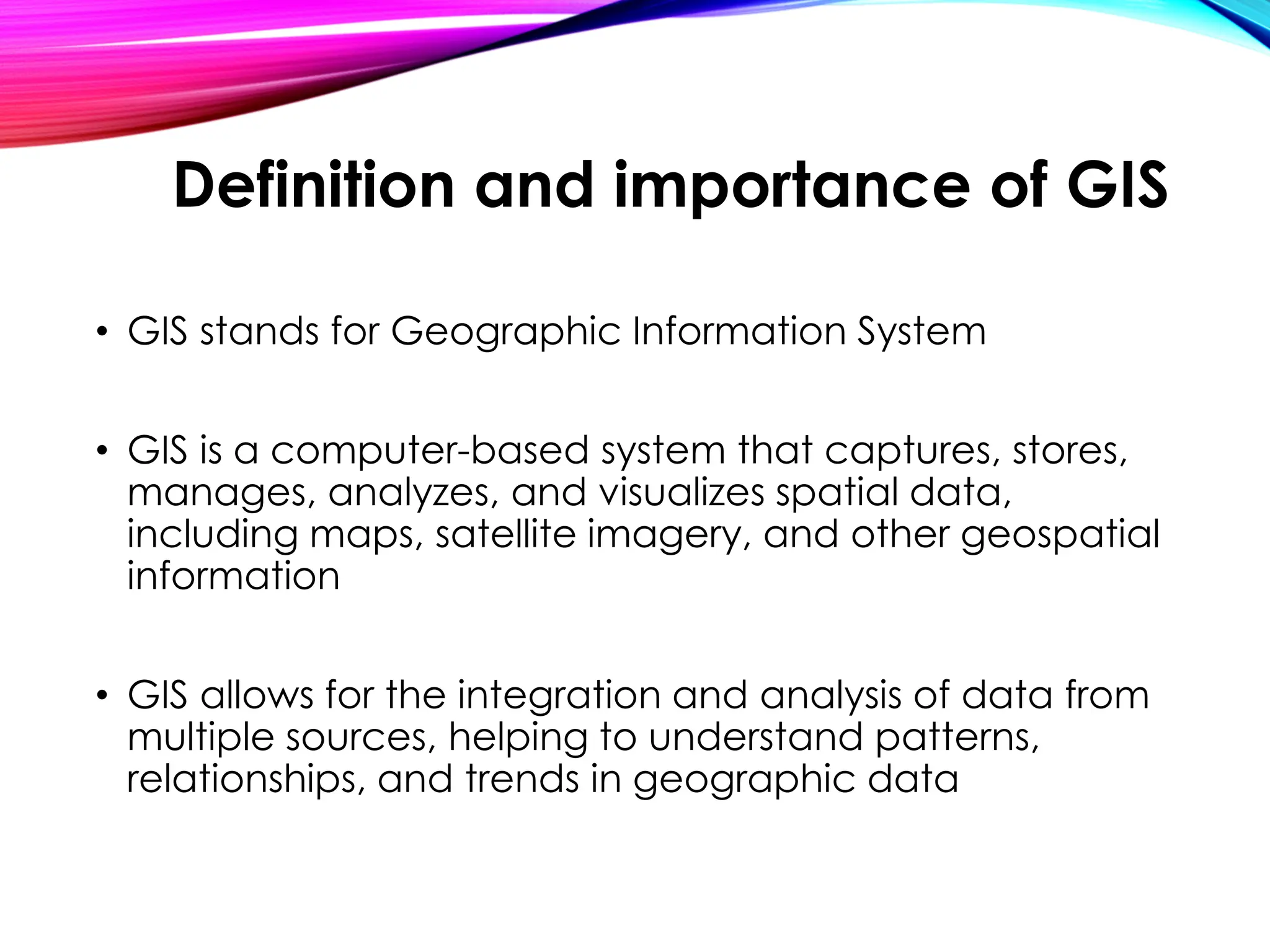 Definition and importance of GIS

• GIS stands for Geographic Information System

• GIS is a computer-based system that captures, stores, manages, analyzes, and visualizes spatial data, including maps, satellite imagery, and other geospatial information

• GIS allows for the integration and analysis of data from multiple sources, helping to understand patterns, relationships, and trends in geographic data